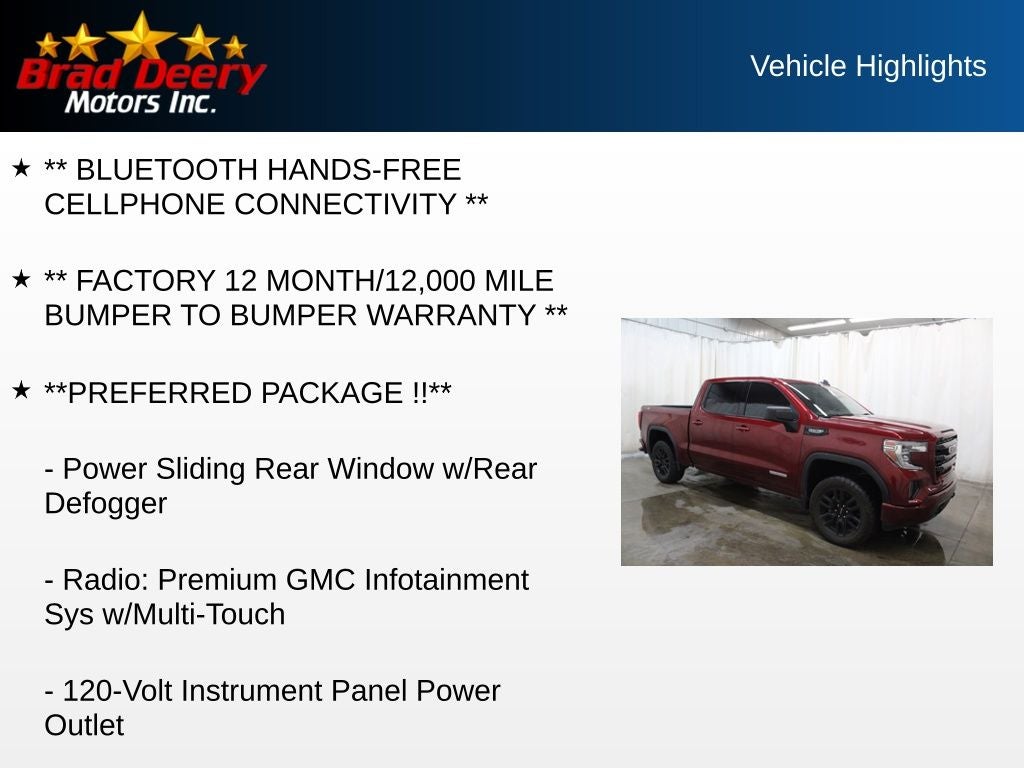 Brad Deery Motors Inc.

Vehicle Highlights

★ ** BLUETOOTH HANDS-FREE CELLPHONE CONNECTIVITY **

★ ** FACTORY 12 MONTH/12,000 MILE BUMPER TO BUMPER WARRANTY **

★ **PREFERRED PACKAGE !!**

- Power Sliding Rear Window w/Rear Defogger

- Radio: Premium GMC Infotainment Sys w/Multi-Touch

- 120-Volt Instrument Panel Power Outlet